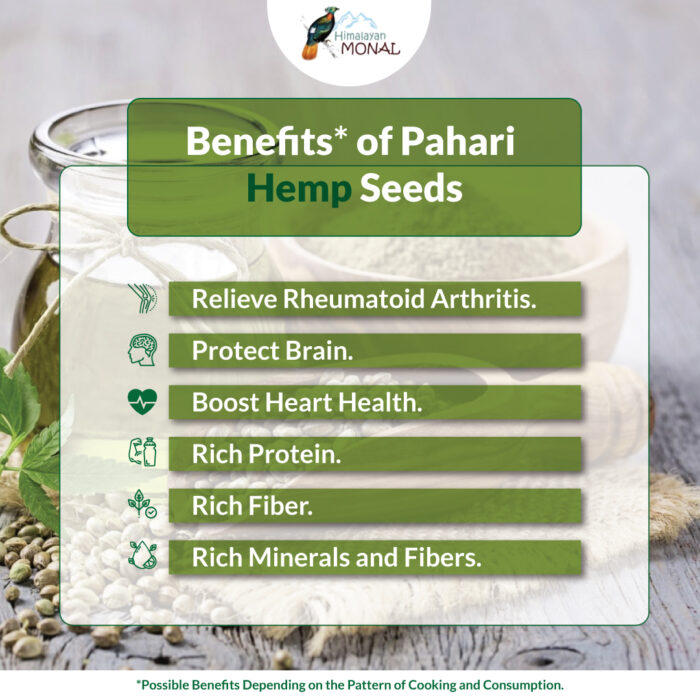 Himalayan MONAL

Benefits* of Pahari Hemp Seeds

Relieve Rheumatoid Arthritis.

Protect Brain.

Boost Heart Health.

Rich Protein.

Rich Fiber.

Rich Minerals and Fibers.

*Possible Benefits Depending on the Pattern of Cooking and Consumption.